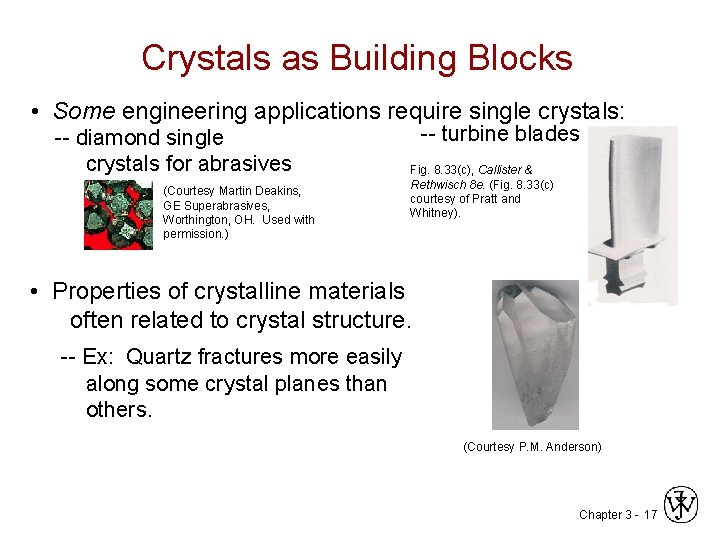 Crystals as Building Blocks

• Some engineering applications require single crystals:

-- diamond single crystals for abrasives

(Courtesy Martin Deakins, GE Superabrasives, Worthington, OH. Used with permission.)

-- turbine blades

Fig. 8.33(c), Callister & Rethwisch 8e. (Fig. 8.33(c) courtesy of Pratt and Whitney).

• Properties of crystalline materials often related to crystal structure.

-- Ex: Quartz fractures more easily along some crystal planes than others.

(Courtesy P.M. Anderson)

Chapter 3 - 17